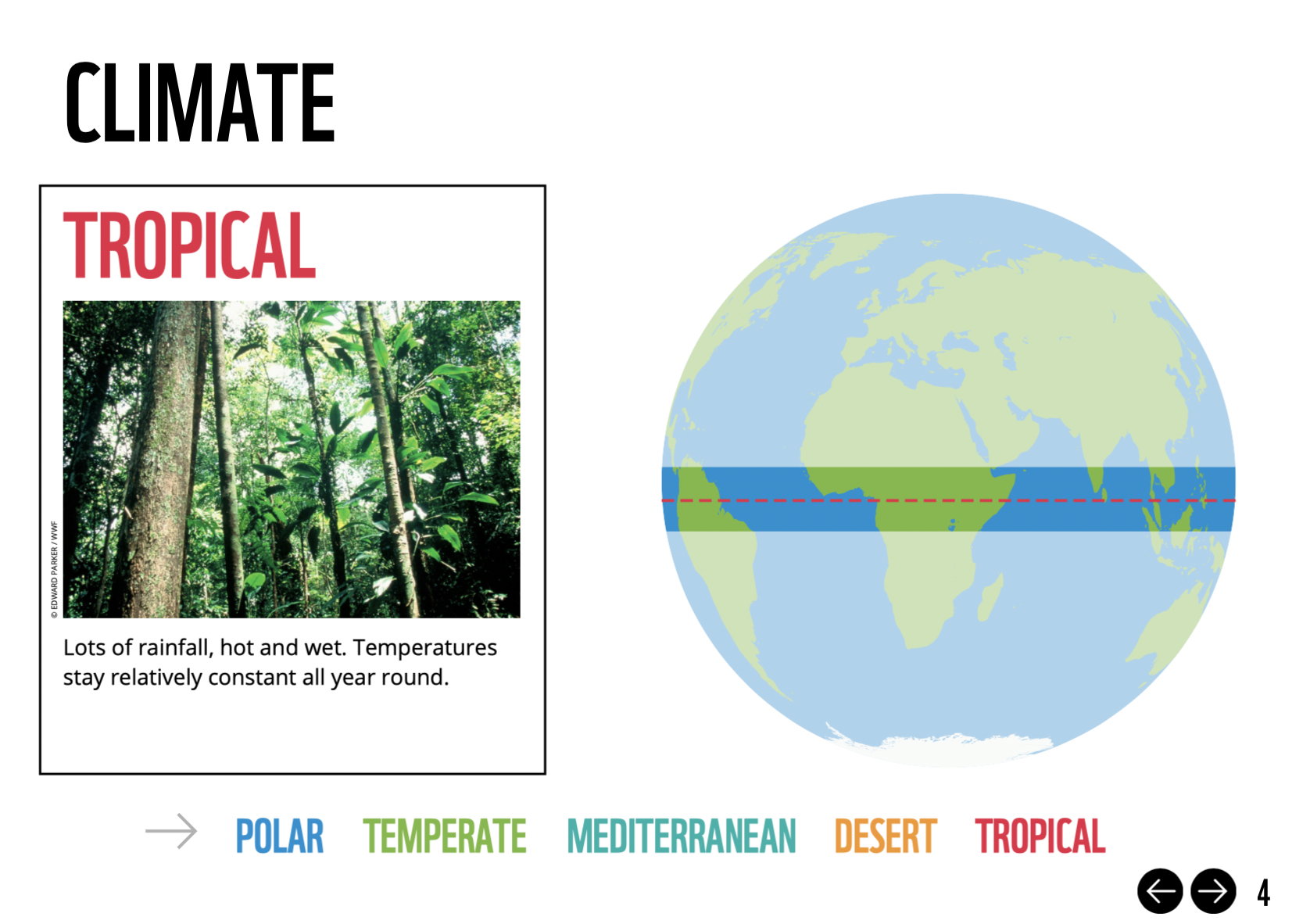 CLIMATE

TROPICAL

© EDWARD PARKER / WWF

Lots of rainfall, hot and wet. Temperatures stay relatively constant all year round.

POLAR TEMPERATE MEDITERRANEAN DESERT TROPICAL

4